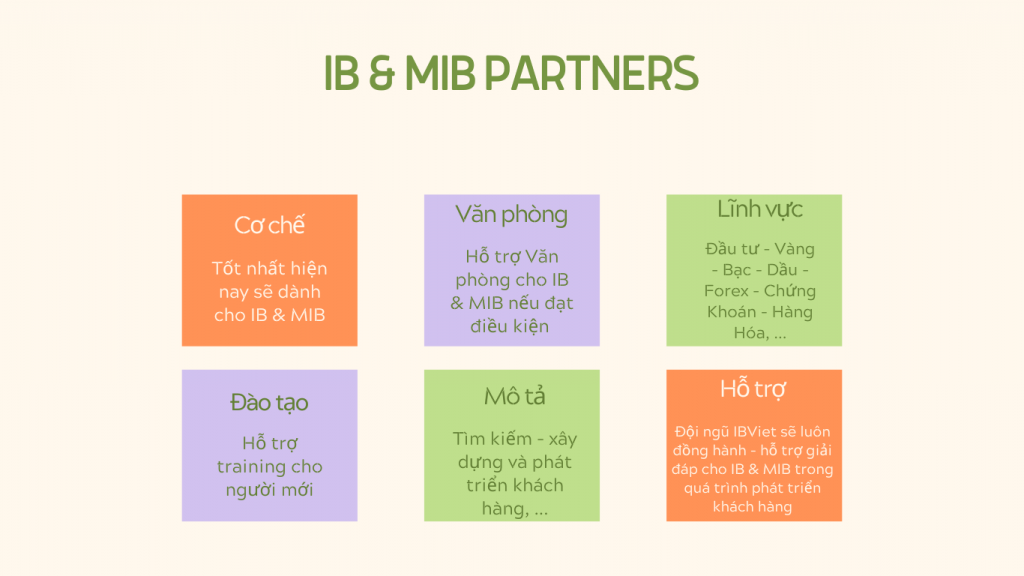 IB & MIB PARTNERS

Cơ chế

Tốt nhất hiện nay sẽ dành cho IB & MIB

Văn phòng

Hỗ trợ Văn phòng cho IB & MIB nếu đạt điều kiện

Lĩnh vực

Đầu tư - Vàng - Bạc - Dầu - Forex - Chứng Khoán - Hàng Hóa, ...

Đào tạo

Hỗ trợ training cho người mới

Mô tả

Tìm kiếm - xây dựng và phát triển khách hàng, ...

Hỗ trợ

Đội ngũ IBViet sẽ luôn đồng hành - hỗ trợ giải đáp cho IB & MIB trong quá trình phát triển khách hàng